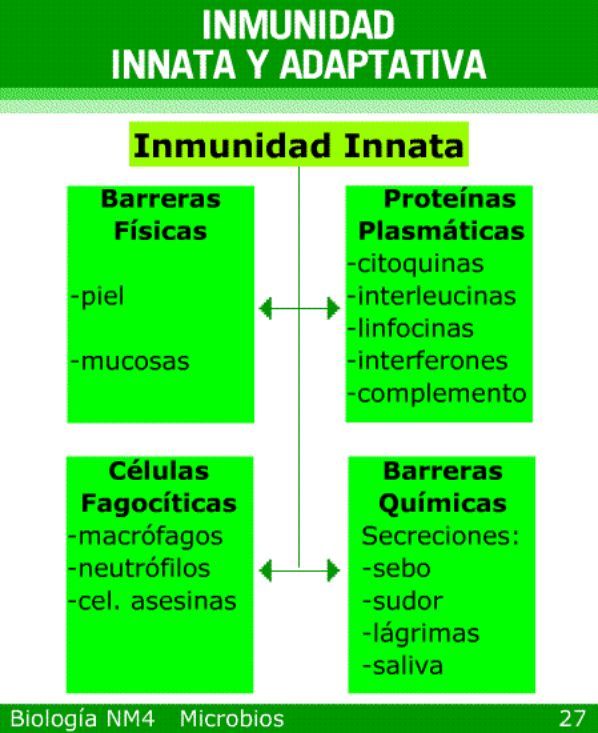 INMUNIDAD
INNATA Y ADAPTATIVA

Inmunidad Innata

Barreras Físicas

-piel

-mucosas

Proteínas Plasmáticas
-citoquinas
-interleucinas
-linfocinas
-interferones
-complemento

Células Fagocíticas
-macrófagos
-neutrófilos
-cel. asesinas

Barreras Químicas
Secreciones:
-sebo
-sudor
-lágrimas
-saliva

Biología NM4 Microbios 27